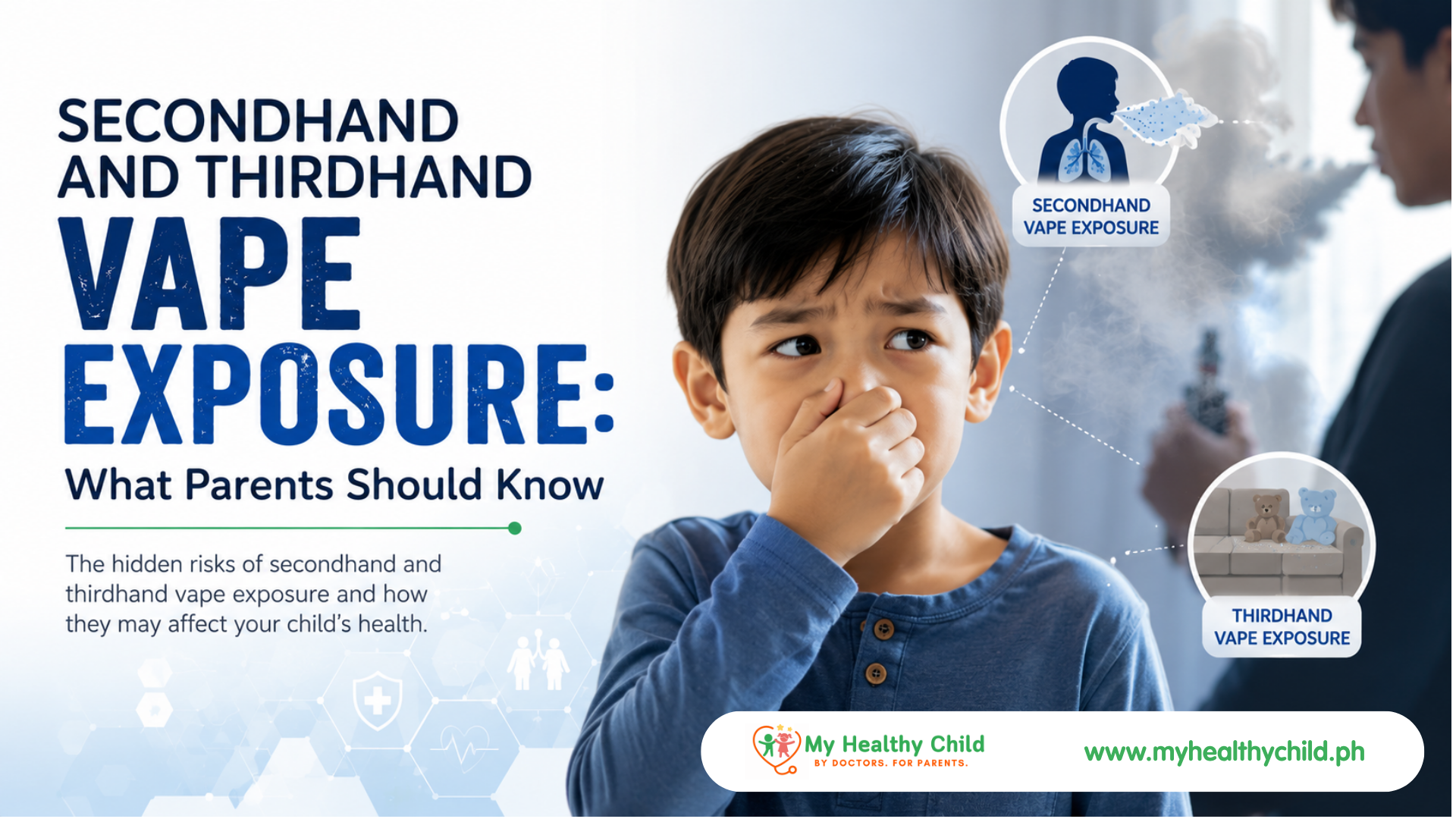 SECONDHAND AND THIRDHAND VAPE EXPOSURE:

What Parents Should Know

The hidden risks of secondhand and thirdhand vape exposure and how they may affect your child's health.

SECONDHAND VAPE EXPOSURE

THIRDHAND VAPE EXPOSURE

My Healthy Child
BY DOCTORS. FOR PARENTS.

www.myhealthychild.ph